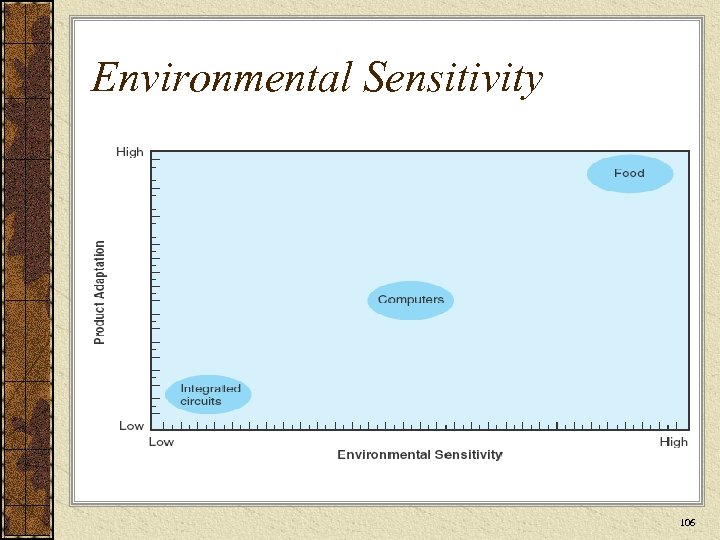 Environmental Sensitivity

High

Product Adaptation

Low

Food

Computers

Integrated circuits

Low

High

Environmental Sensitivity

106